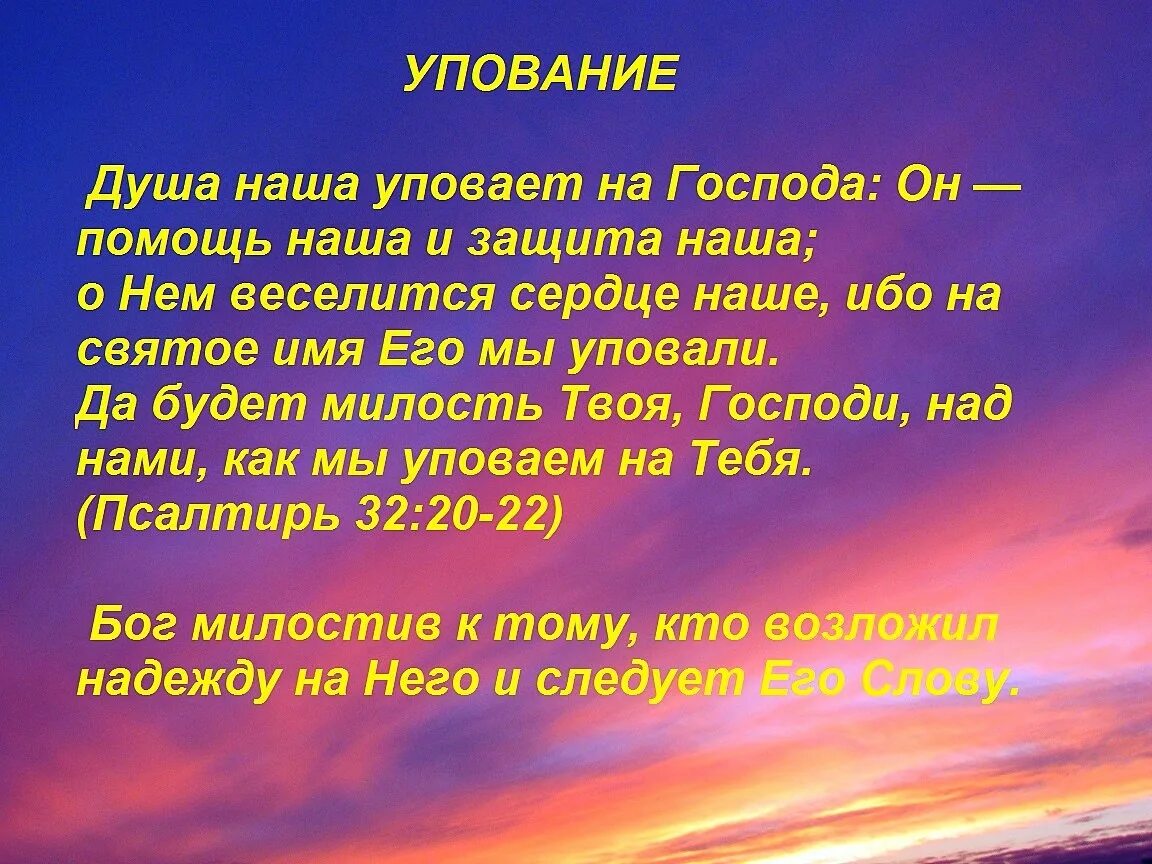 УПОВАНИЕ

Душа наша уповает на Господа: Он — помощь наша и защита наша;
о Нем веселится сердце наше, ибо на святое имя Его мы уповали.
Да будет милость Твоя, Господи, над нами, как мы уповаем на Тебя.
(Псалтирь 32:20-22)

Бог милостив к тому, кто возложил надежду на Него и следует Его Слову.